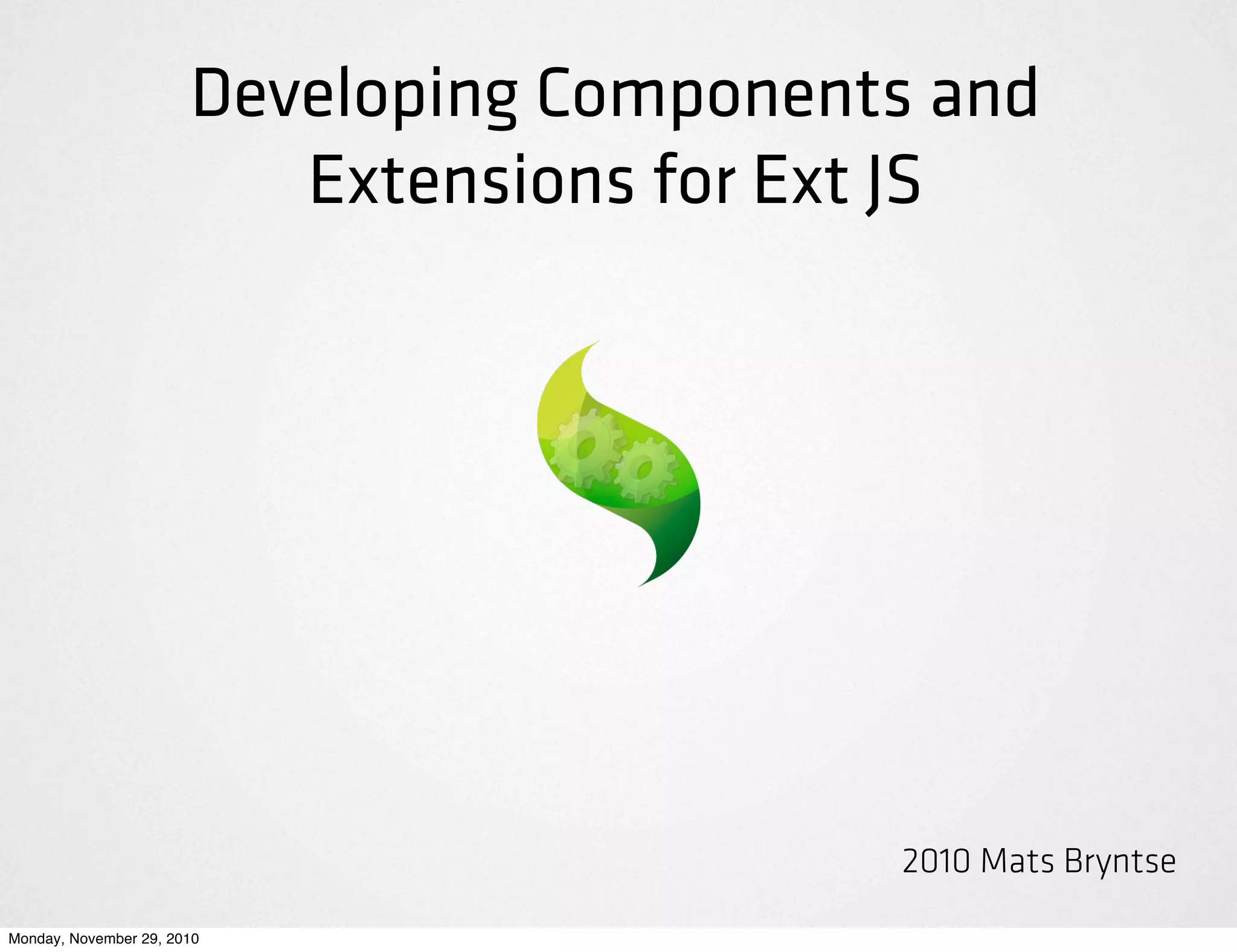 Developing Components and Extensions for Ext JS

2010 Mats Bryntse

Monday, November 29, 2010